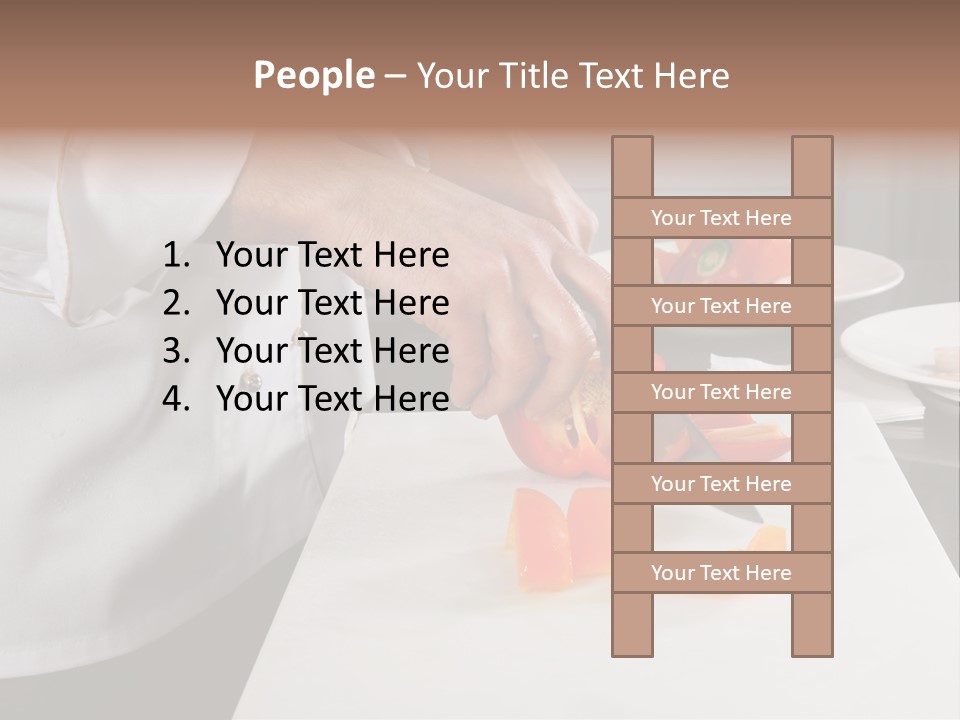 People – Your Title Text Here

1. Your Text Here
2. Your Text Here
3. Your Text Here
4. Your Text Here

Your Text Here

Your Text Here

Your Text Here

Your Text Here

Your Text Here